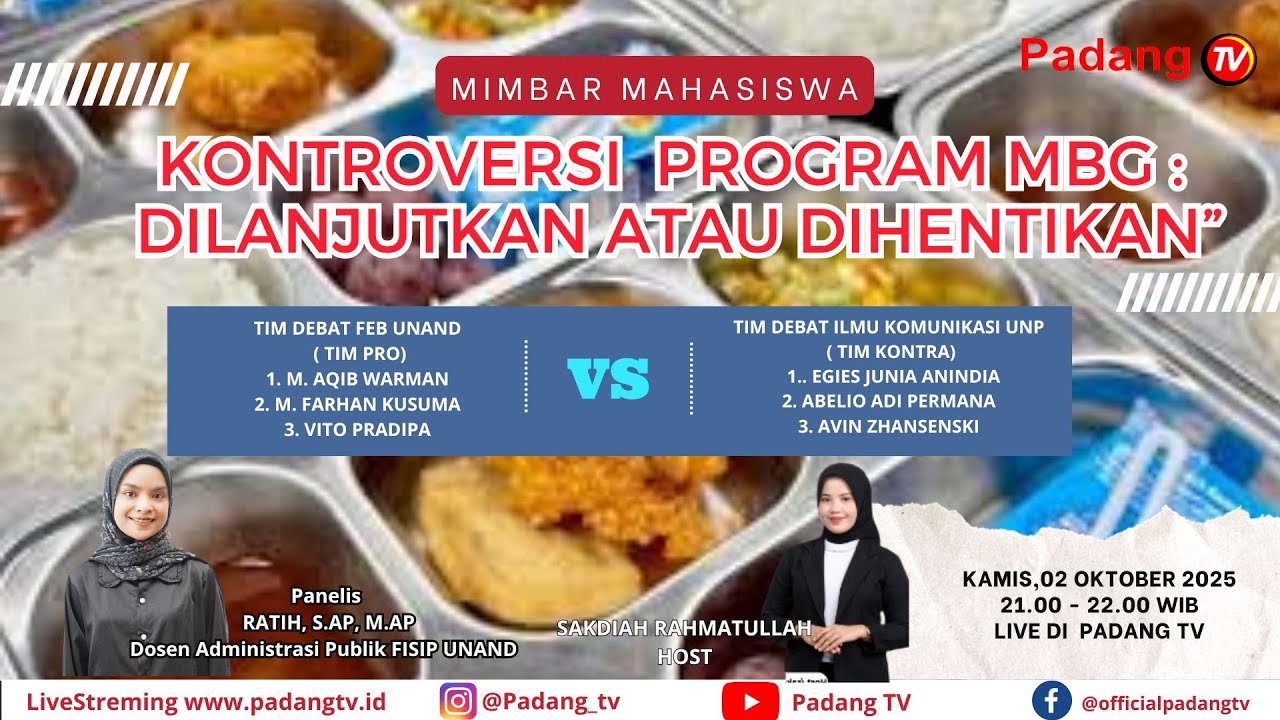 Padang TV

MIMBAR MAHASISWA

KONTROVERSI PROGRAM MBG : DILANJUTKAN ATAU DIHENTIKAN"

TIM DEBAT FEB UNAND
( TIM PRO)
1. M. AQIB WARMAN
2. M. FARHAN KUSUMA
3. VITO PRADIPA

VS

TIM DEBAT ILMU KOMUNIKASI UNP
( TIM KONTRA)
1.. EGIES JUNIA ANINDIA
2. ABELIO ADI PERMANA
3. AVIN ZHANSENSKI

Panelis
RATIH, S.AP, M.AP
Dosen Administrasi Publik FISIP UNAND

SAKDIAH RAHMATULLAH
HOST

KAMIS,02 OKTOBER 2025
21.00 - 22.00 WIB
LIVE DI PADANG TV

LiveStreming www.padangtv.id
@Padang_tv
Padang TV
@officialpadangtv